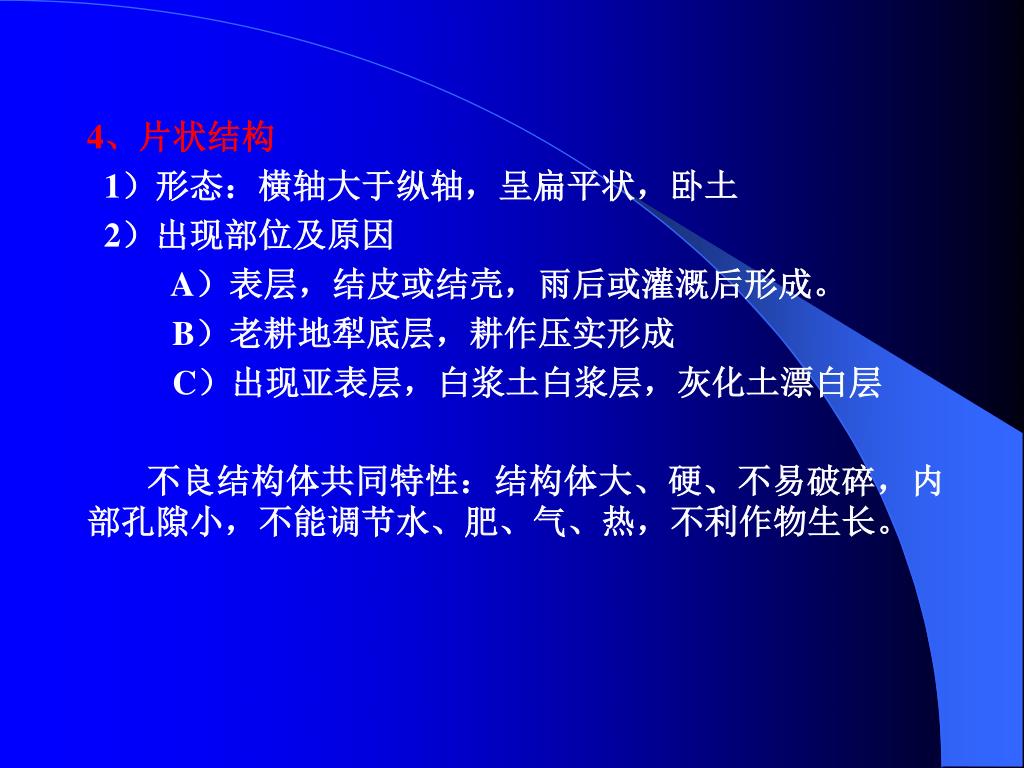 4、片状结构

1）形态：横轴大于纵轴，呈扁平状，卧土

2）出现部位及原因

A）表层，结皮或结壳，雨后或灌溉后形成。

B）老耕地犁底层，耕作压实形成

C）出现亚表层，白浆土白浆层，灰化土漂白层

不良结构体共同特性：结构体大、硬、不易破碎，内部孔隙小，不能调节水、肥、气、热，不利作物生长。